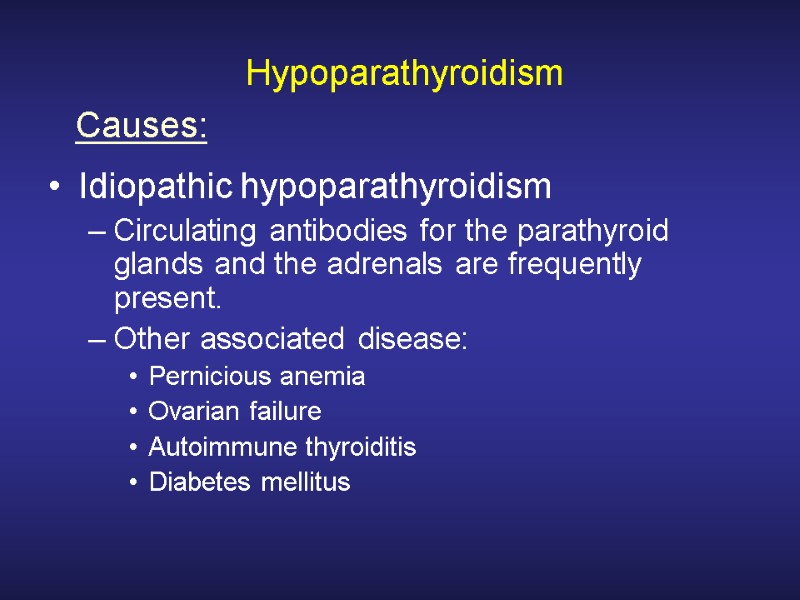 Hypoparathyroidism

Causes:

• Idiopathic hypoparathyroidism
– Circulating antibodies for the parathyroid glands and the adrenals are frequently present.
– Other associated disease:
• Pernicious anemia
• Ovarian failure
• Autoimmune thyroiditis
• Diabetes mellitus